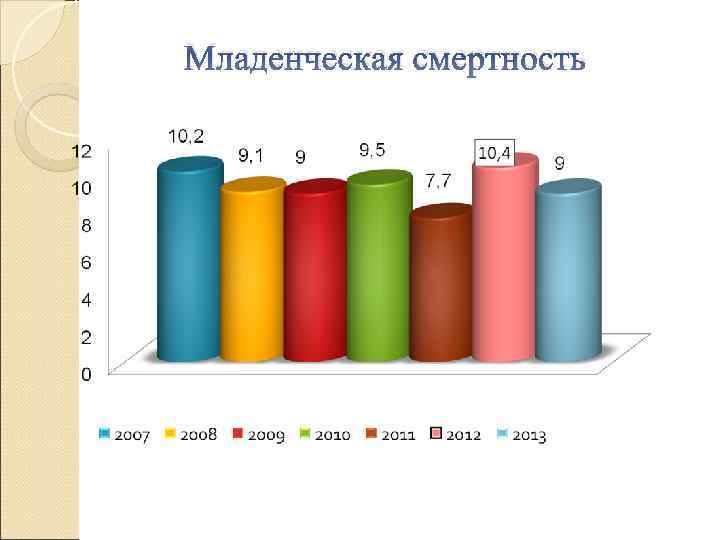 Младенческая смертность

12
10
8
6
4
2
0

10,2
9,1
9
9,5
7,7
10,4
9

2007 2008 2009 2010 2011 2012 2013